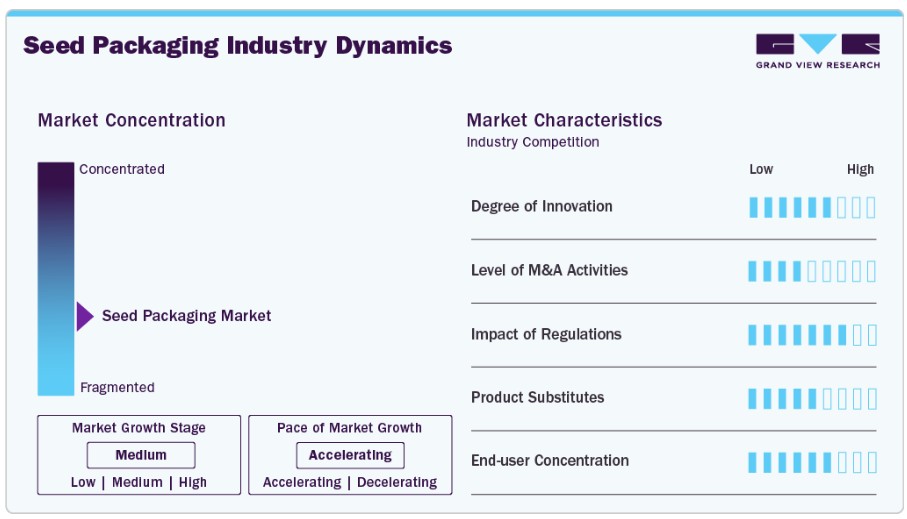 Seed Packaging Industry Dynamics

GRAND VIEW RESEARCH

Market Concentration

Concentrated

Seed Packaging Market

Fragmented

Market Growth Stage
Medium
Low | Medium | High

Pace of Market Growth
Accelerating
Accelerating | Decelerating

Market Characteristics
Industry Competition

Low High

Degree of Innovation

Level of M&A Activities

Impact of Regulations

Product Substitutes

End-user Concentration